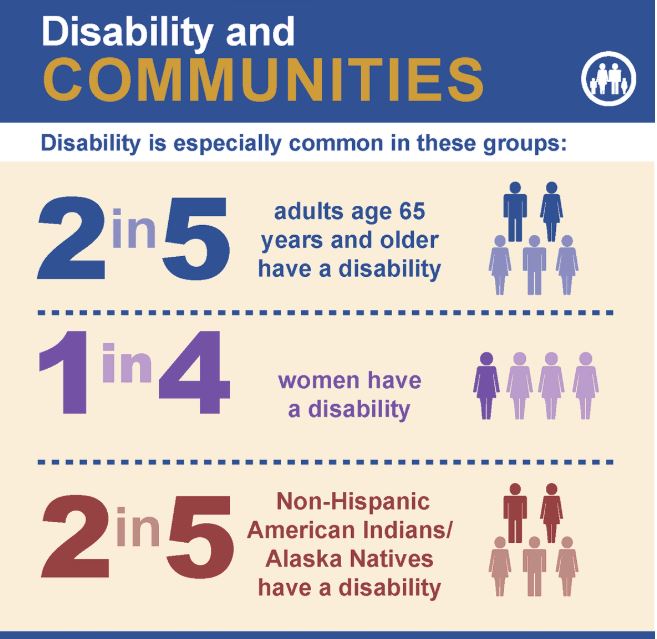 Disability and
COMMUNITIES

Disability is especially common in these groups:

2 in 5 adults age 65 years and older have a disability

1 in 4 women have a disability

2 in 5 Non-Hispanic American Indians/ Alaska Natives have a disability